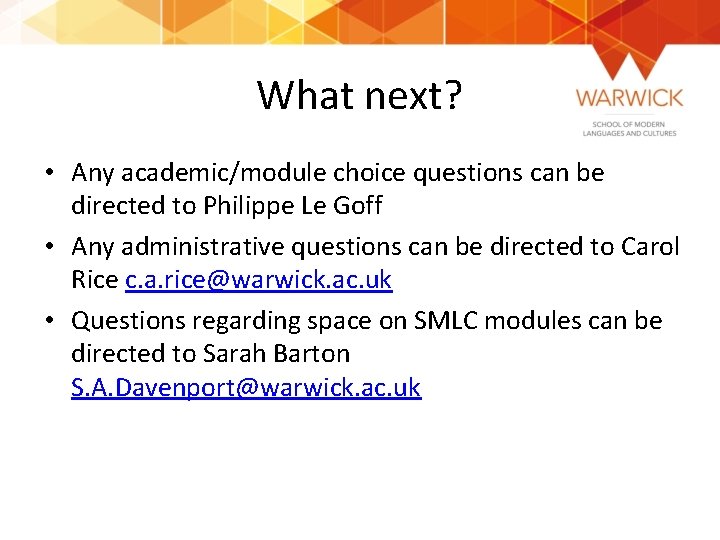 What next?

WARWICK
SCHOOL OF MODERN LANGUAGES AND CULTURES

• Any academic/module choice questions can be directed to Philippe Le Goff

• Any administrative questions can be directed to Carol Rice c.a.rice@warwick.ac.uk

• Questions regarding space on SMLC modules can be directed to Sarah Barton S.A.Davenport@warwick.ac.uk